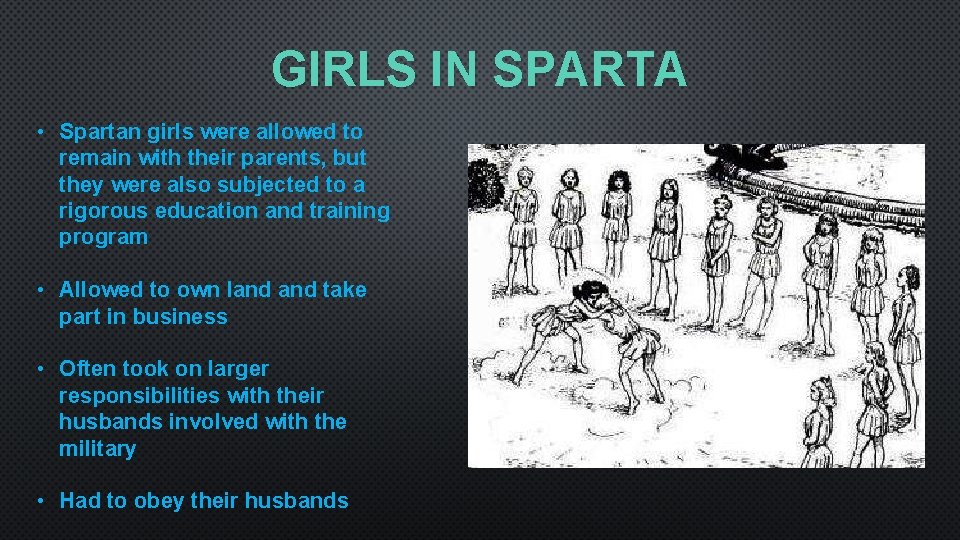 GIRLS IN SPARTA

• Spartan girls were allowed to remain with their parents, but they were also subjected to a rigorous education and training program

• Allowed to own land and take part in business

• Often took on larger responsibilities with their husbands involved with the military

• Had to obey their husbands